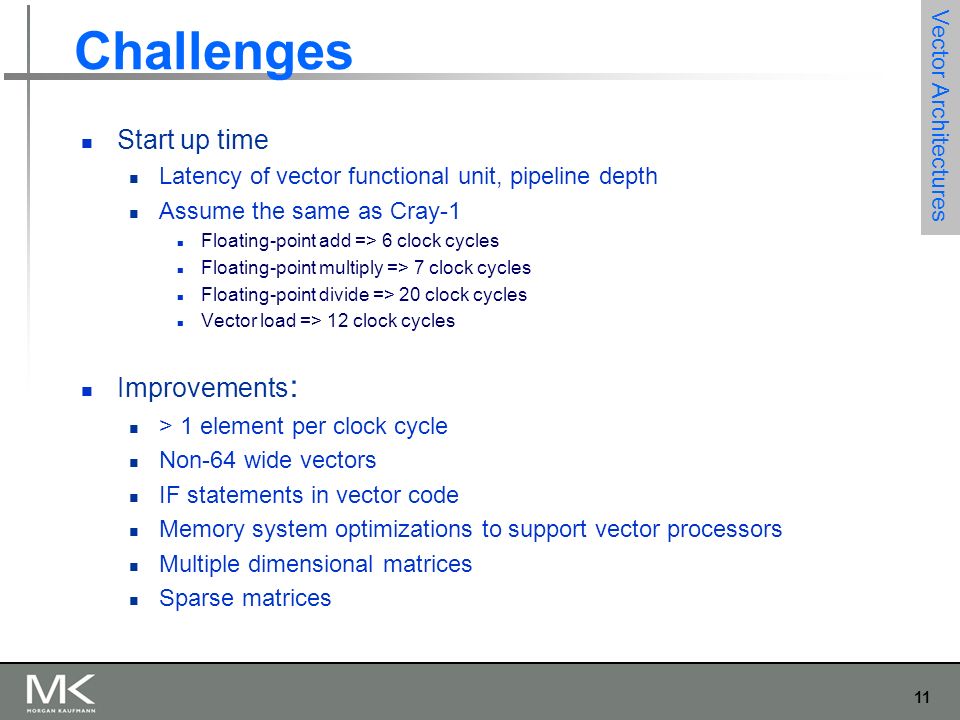 Challenges

Vector Architectures

- Start up time
  - Latency of vector functional unit, pipeline depth
  - Assume the same as Cray-1
    - Floating-point add => 6 clock cycles
    - Floating-point multiply => 7 clock cycles
    - Floating-point divide => 20 clock cycles
    - Vector load => 12 clock cycles

- Improvements:
  - > 1 element per clock cycle
  - Non-64 wide vectors
  - IF statements in vector code
  - Memory system optimizations to support vector processors
  - Multiple dimensional matrices
  - Sparse matrices

MK
MORGAN KAUFMANN

11